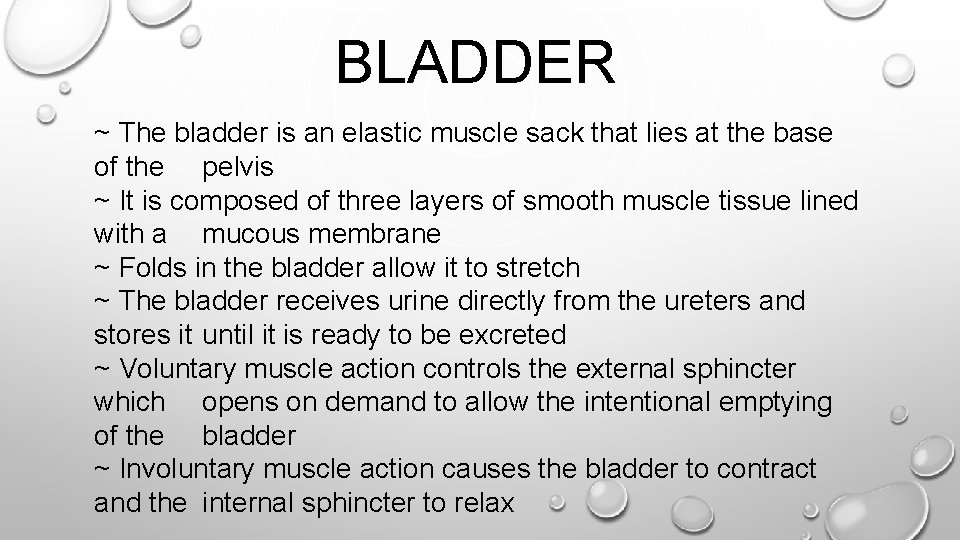 BLADDER

~ The bladder is an elastic muscle sack that lies at the base of the pelvis
~ It is composed of three layers of smooth muscle tissue lined with a mucous membrane
~ Folds in the bladder allow it to stretch
~ The bladder receives urine directly from the ureters and stores it until it is ready to be excreted
~ Voluntary muscle action controls the external sphincter which opens on demand to allow the intentional emptying of the bladder
~ Involuntary muscle action causes the bladder to contract and the internal sphincter to relax